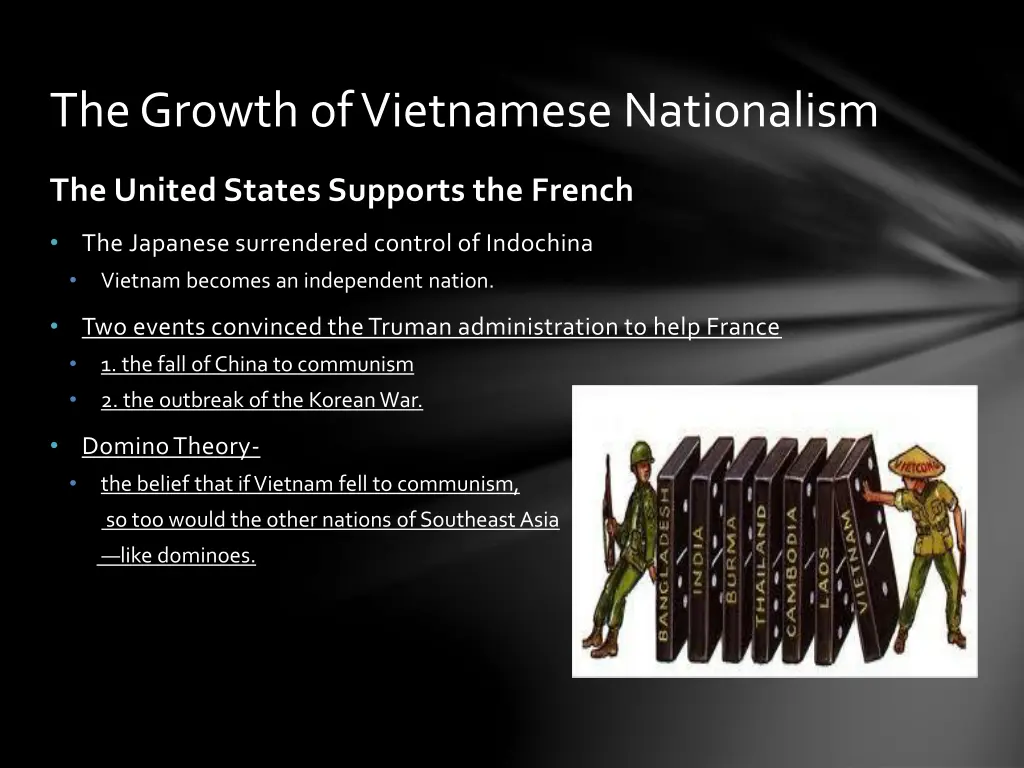 The Growth of Vietnamese Nationalism

The United States Supports the French

• The Japanese surrendered control of Indochina
  • Vietnam becomes an independent nation.

• Two events convinced the Truman administration to help France
  • 1. the fall of China to communism
  • 2. the outbreak of the Korean War.

• Domino Theory-
  • the belief that if Vietnam fell to communism, so too would the other nations of Southeast Asia —like dominoes.

BANGLADESH
INDIA
BURMA
THAILAND
CAMBODIA
LAOS
VIETNAM
VIETCONG